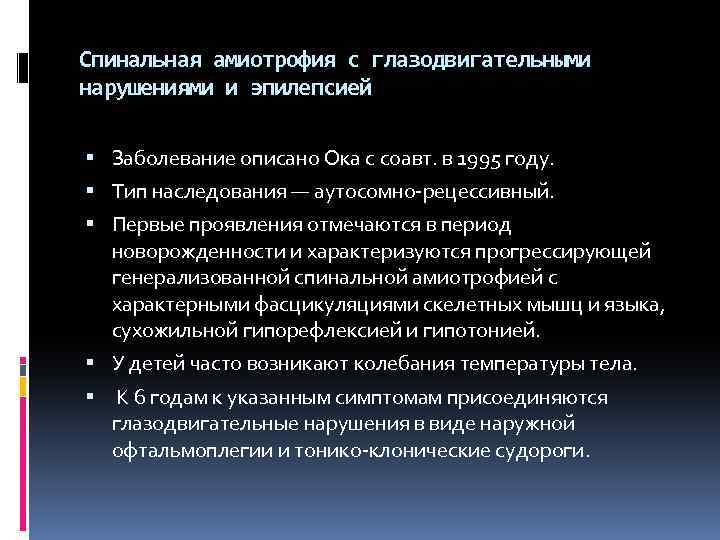 Спинальная амиотрофия с глазодвигательными нарушениями и эпилепсией

▪ Заболевание описано Ока с соавт. в 1995 году.
▪ Тип наследования — аутосомно-рецессивный.
▪ Первые проявления отмечаются в период новорожденности и характеризуются прогрессирующей генерализованной спинальной амиотрофией с характерными фасцикуляциями скелетных мышц и языка, сухожильной гипорефлексией и гипотонией.
▪ У детей часто возникают колебания температуры тела.
▪ К 6 годам к указанным симптомам присоединяются глазодвигательные нарушения в виде наружной офтальмоплегии и тонико-клонические судороги.